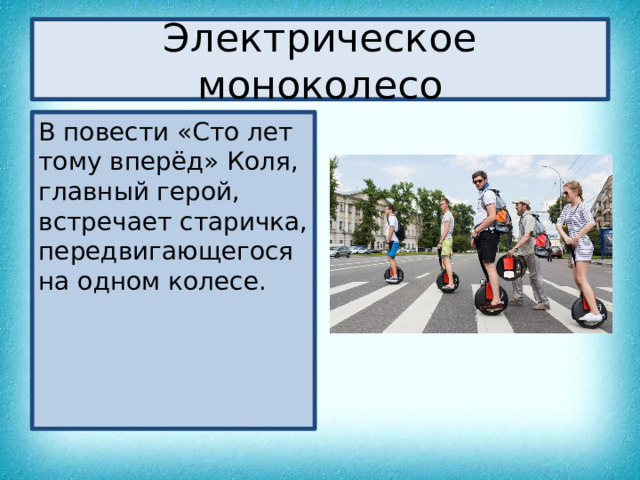 Электрическое моноколесо

В повести «Сто лет тому вперёд» Коля, главный герой, встречает старичка, передвигающегося на одном колесе.